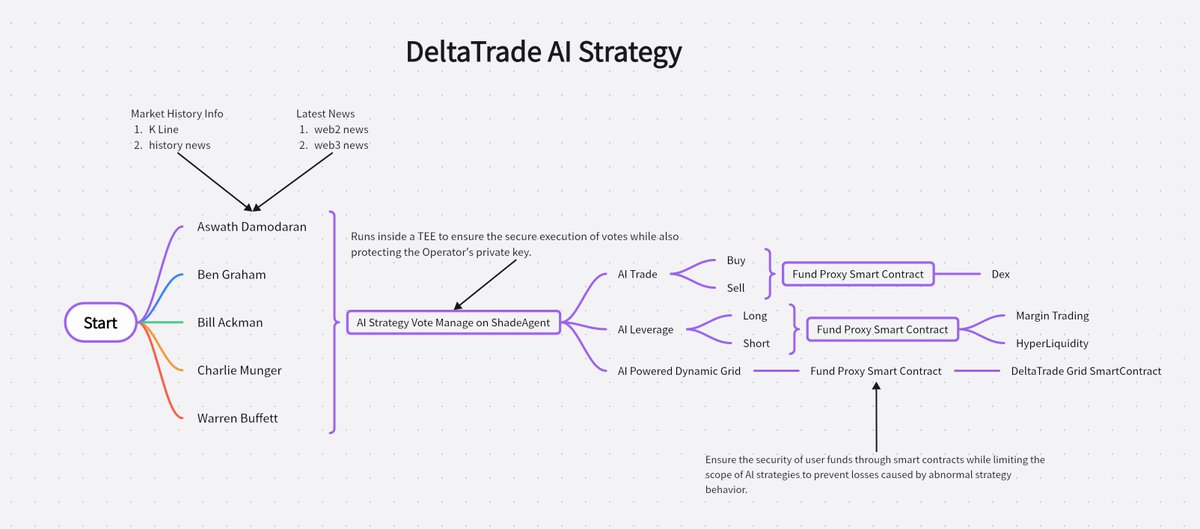 DeltaTrade AI Strategy

Market History Info
1. K Line
2. history news

Latest News
1. web2 news
2. web3 news

Start

Aswath Damodaran

Ben Graham

Bill Ackman

Charlie Munger

Warren Buffett

Runs inside a TEE to ensure the secure execution of votes while also protecting the Operator's private key.

AI Strategy Vote Manage on ShadeAgent

AI Trade

Buy

Sell

Fund Proxy Smart Contract

Dex

AI Leverage

Long

Short

Fund Proxy Smart Contract

Margin Trading

HyperLiquidity

AI Powered Dynamic Grid

Fund Proxy Smart Contract

DeltaTrade Grid SmartContract

Ensure the security of user funds through smart contracts while limiting the scope of AI strategies to prevent losses caused by abnormal strategy behavior.